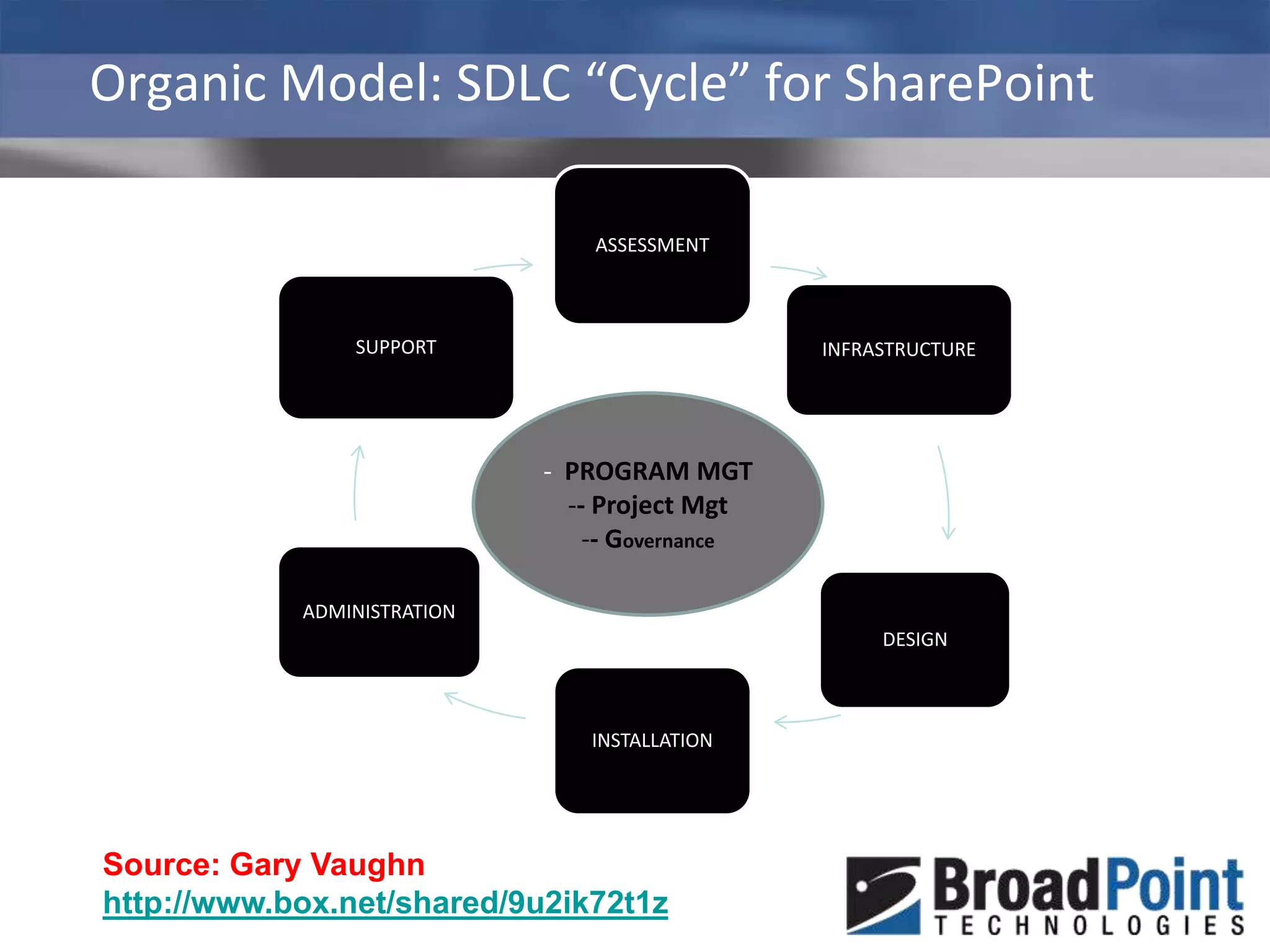 Organic Model: SDLC “Cycle” for SharePoint

ASSESSMENT

INFRASTRUCTURE

DESIGN

INSTALLATION

ADMINISTRATION

SUPPORT

- PROGRAM MGT
-- Project Mgt
-- Governance

Source: Gary Vaughn
http://www.box.net/shared/9u2ik72t1z

BroadPoint
TECHNOLOGIES